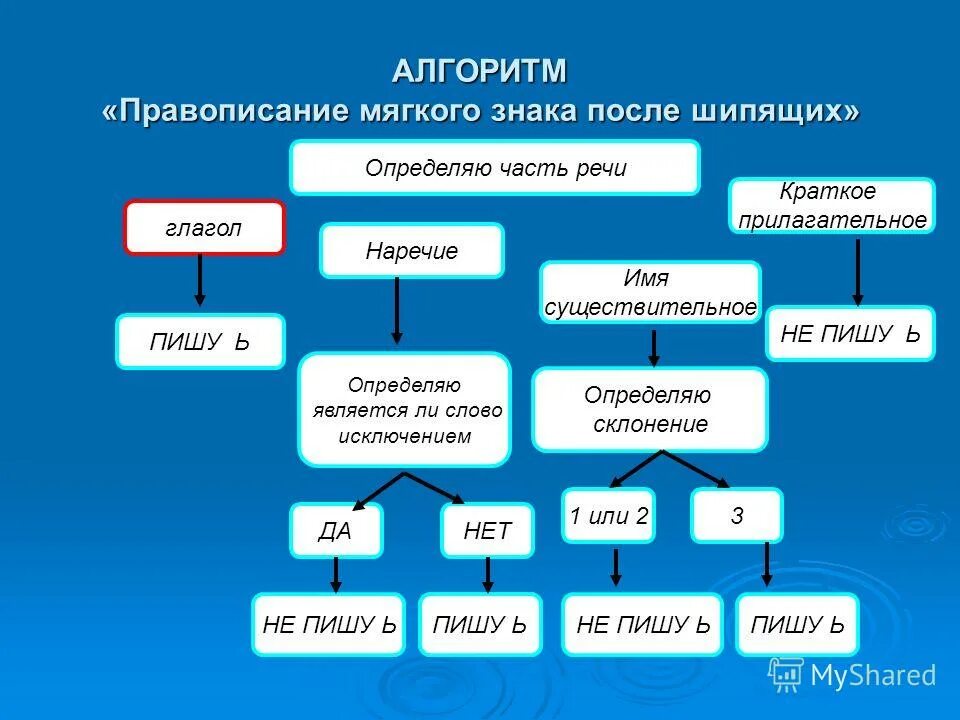 АЛГОРИТМ
«Правописание мягкого знака после шипящих»

Определяю часть речи

глагол

ПИШУ Ь

Наречие

Определяю является ли слово исключением

ДА

НЕТ

НЕ ПИШУ Ь

ПИШУ Ь

Имя существительное

Определяю склонение

1 или 2

3

НЕ ПИШУ Ь

ПИШУ Ь

Краткое прилагательное

НЕ ПИШУ Ь

MyShared